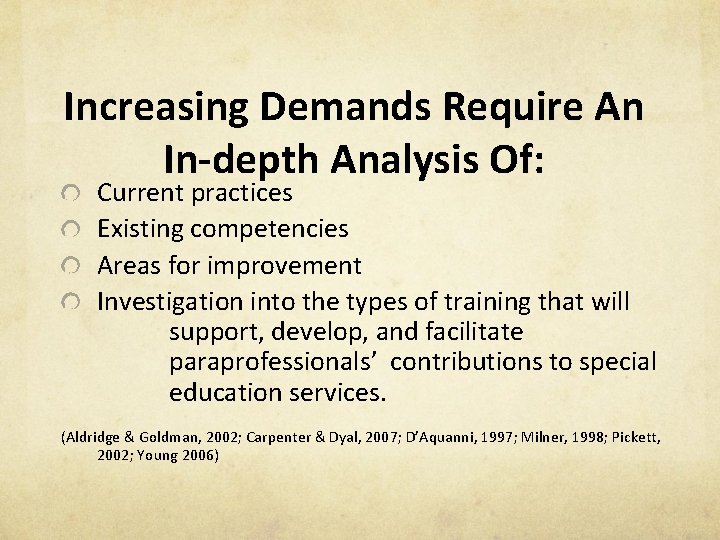 Increasing Demands Require An In-depth Analysis Of:

Current practices

Existing competencies

Areas for improvement

Investigation into the types of training that will support, develop, and facilitate paraprofessionals' contributions to special education services.

(Aldridge & Goldman, 2002; Carpenter & Dyal, 2007; D'Aquanni, 1997; Milner, 1998; Pickett, 2002; Young 2006)